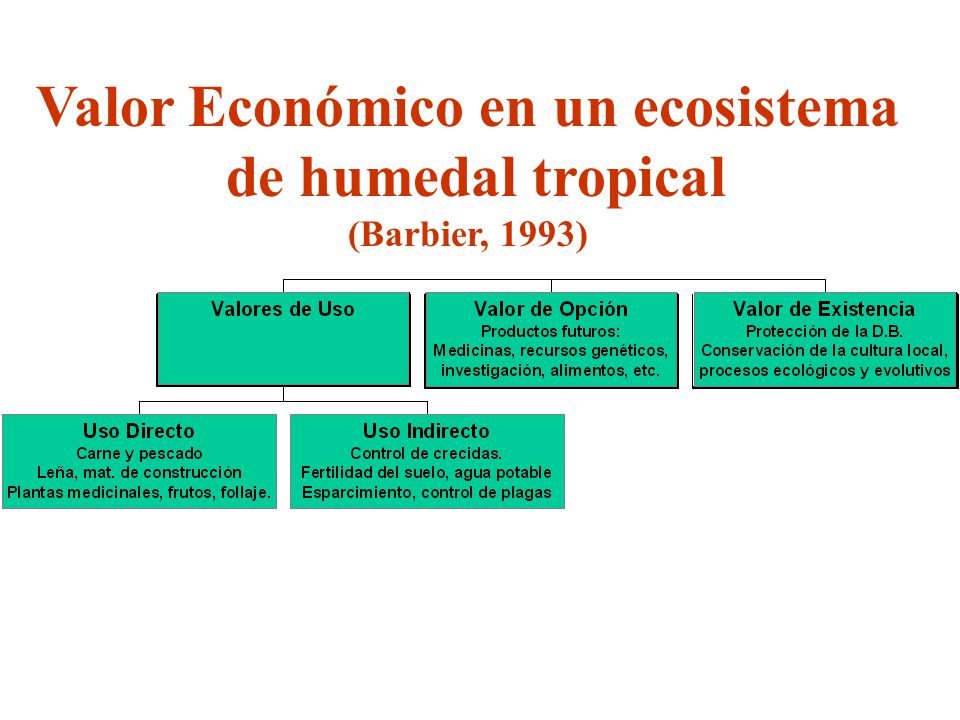 Valor Económico en un ecosistema de humedal tropical
(Barbier, 1993)

Valores de Uso

Valor de Opción
Productos futuros:
Medicinas, recursos genéticos, investigación, alimentos, etc.

Valor de Existencia
Protección de la D.B.
Conservación de la cultura local, procesos ecológicos y evolutivos

Uso Directo
Carne y pescado
Leña, mat. de construcción
Plantas medicinales, frutos, follaje.

Uso Indirecto
Control de crecidas.
Fertilidad del suelo, agua potable
Esparcimiento, control de plagas